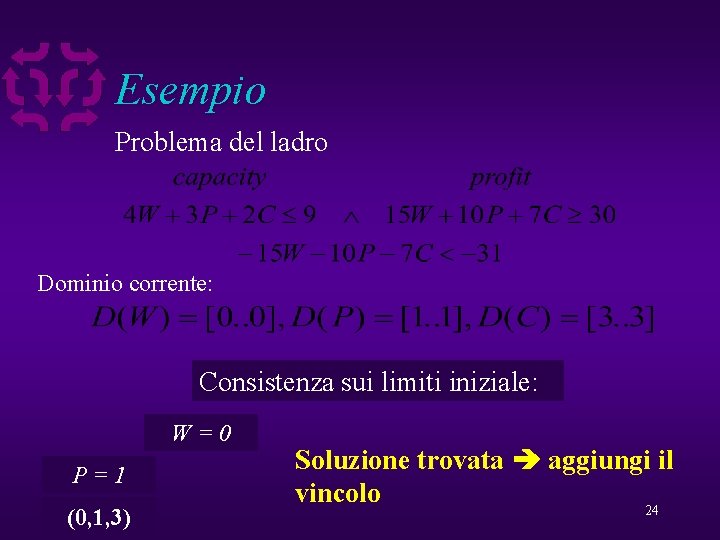 Esempio

Problema del ladro

capacity profit

$4W + 3P + 2C \leq 9 \quad \wedge \quad 15W + 10P + 7C \geq 30$

$-15W - 10P - 7C < -31$

Dominio corrente:

$D(W) = [0..0], D(P) = [1..1], D(C) = [3..3]$

Consistenza sui limiti iniziale:

$W = 0$

$P = 1$

(0,1,3)

Soluzione trovata ➔ aggiungi il vincolo

24